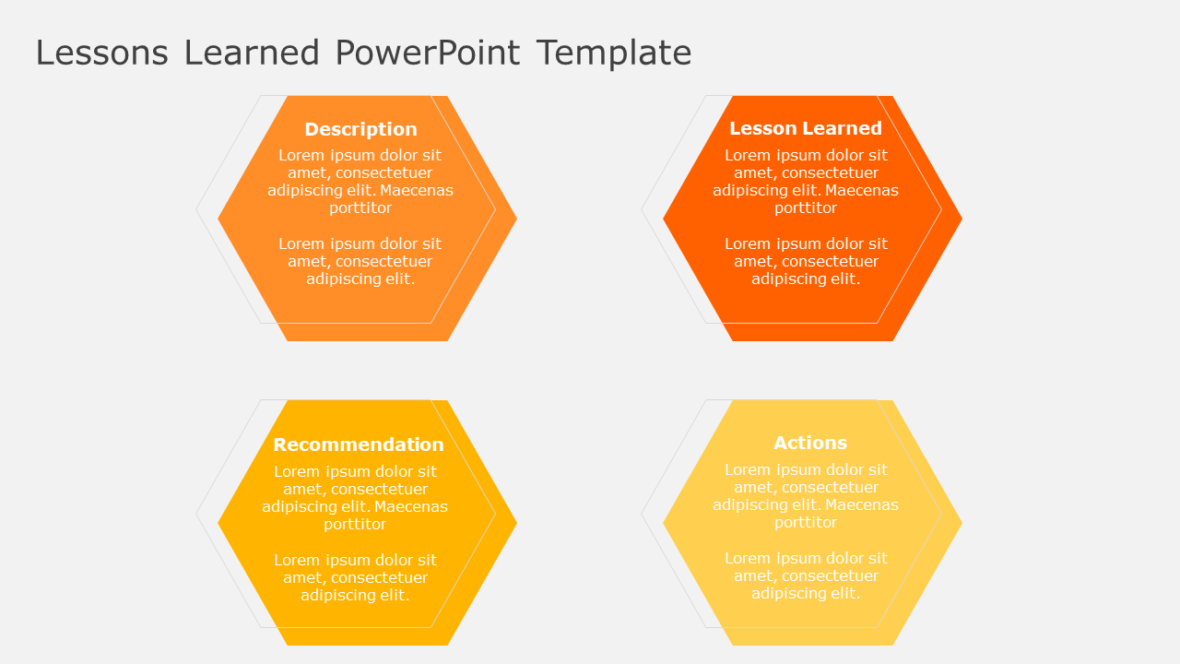 Lessons Learned PowerPoint Template

Description
Lorem ipsum dolor sit amet, consectetuer adipiscing elit. Maecenas porttitor

Lorem ipsum dolor sit amet, consectetuer adipiscing elit.

Lesson Learned
Lorem ipsum dolor sit amet, consectetuer adipiscing elit. Maecenas porttitor

Lorem ipsum dolor sit amet, consectetuer adipiscing elit.

Recommendation
Lorem ipsum dolor sit amet, consectetuer adipiscing elit. Maecenas porttitor

Lorem ipsum dolor sit amet, consectetuer adipiscing elit.

Actions
Lorem ipsum dolor sit amet, consectetuer adipiscing elit. Maecenas porttitor

Lorem ipsum dolor sit amet, consectetuer adipiscing elit.